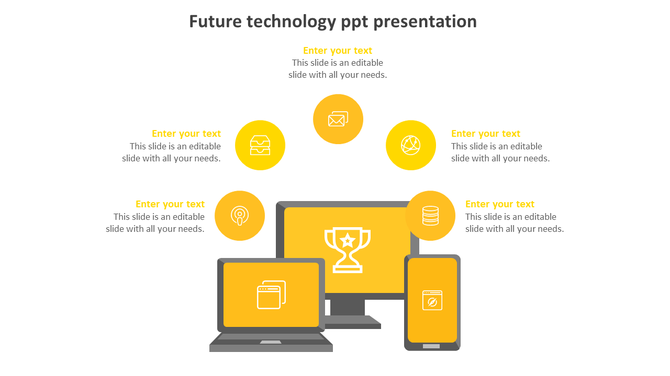 Future technology ppt presentation

Enter your text
This slide is an editable slide with all your needs.

Enter your text
This slide is an editable slide with all your needs.

Enter your text
This slide is an editable slide with all your needs.

Enter your text
This slide is an editable slide with all your needs.

Enter your text
This slide is an editable slide with all your needs.